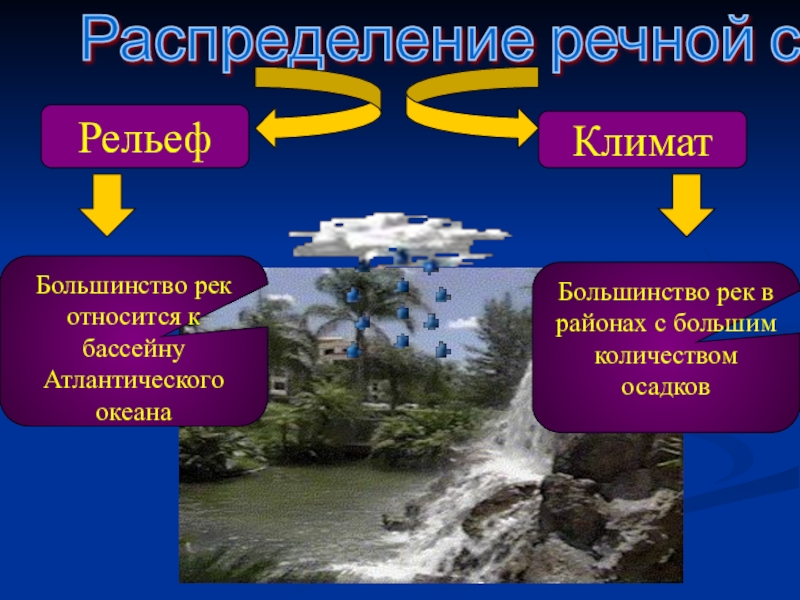 Распределение речной с

Рельеф

Климат

Большинство рек относится к бассейну Атлантического океана

Большинство рек в районах с большим количеством осадков